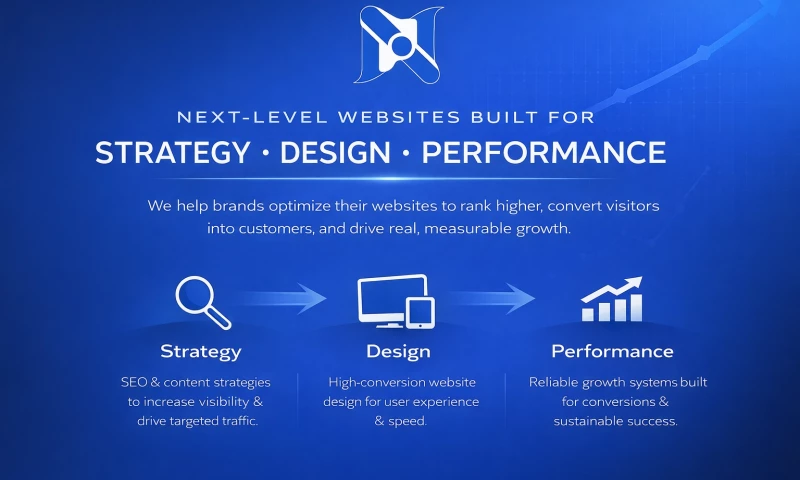 NEXT-LEVEL WEBSITES BUILT FOR
STRATEGY · DESIGN · PERFORMANCE

We help brands optimize their websites to rank higher, convert visitors into customers, and drive real, measurable growth.

Strategy
SEO & content strategies to increase visibility & drive targeted traffic.

Design
High-conversion website design for user experience & speed.

Performance
Reliable growth systems built for conversions & sustainable success.